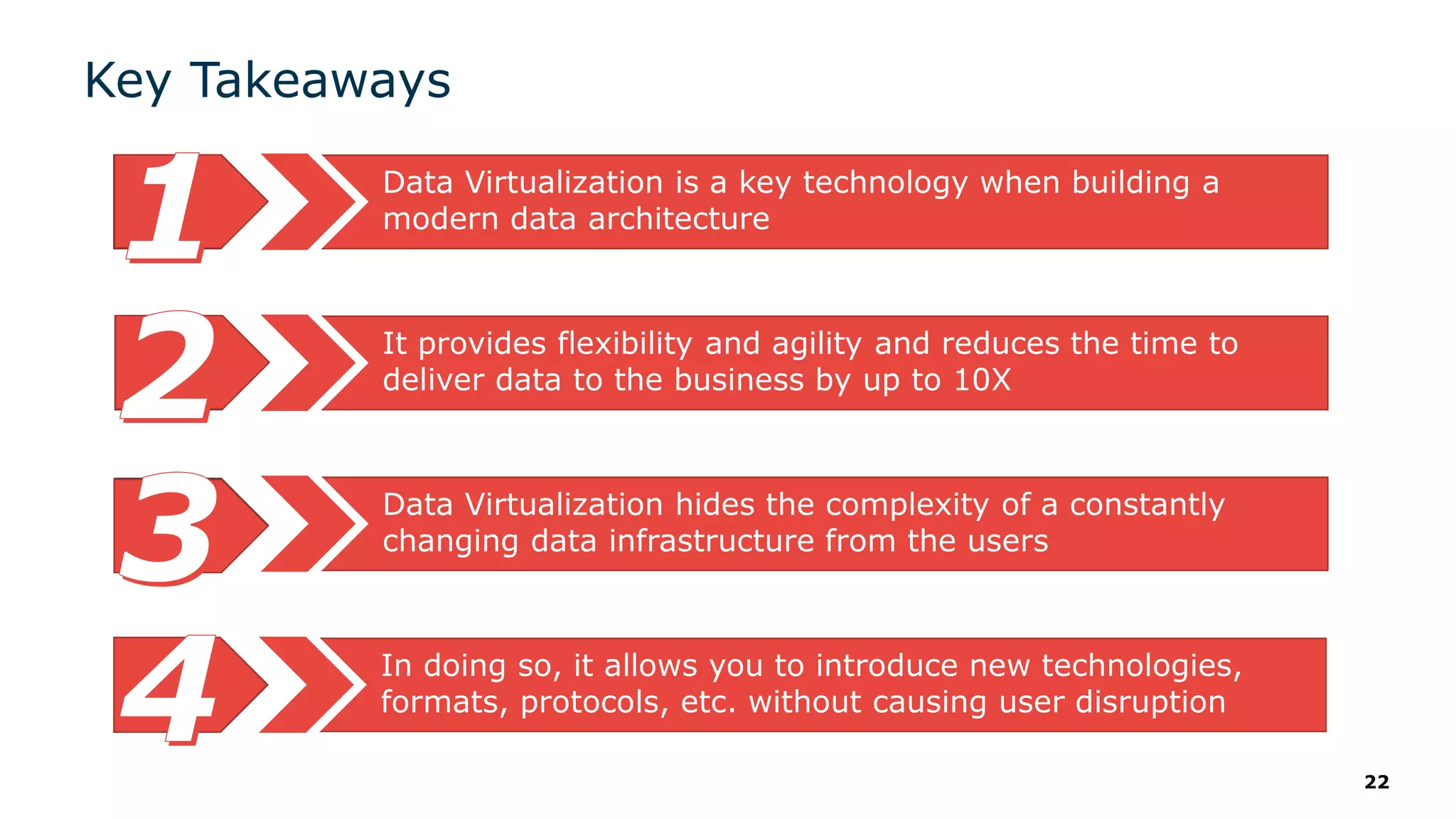 Key Takeaways

1

Data Virtualization is a key technology when building a modern data architecture

2

It provides flexibility and agility and reduces the time to deliver data to the business by up to 10X

3

Data Virtualization hides the complexity of a constantly changing data infrastructure from the users

4

In doing so, it allows you to introduce new technologies, formats, protocols, etc. without causing user disruption

22